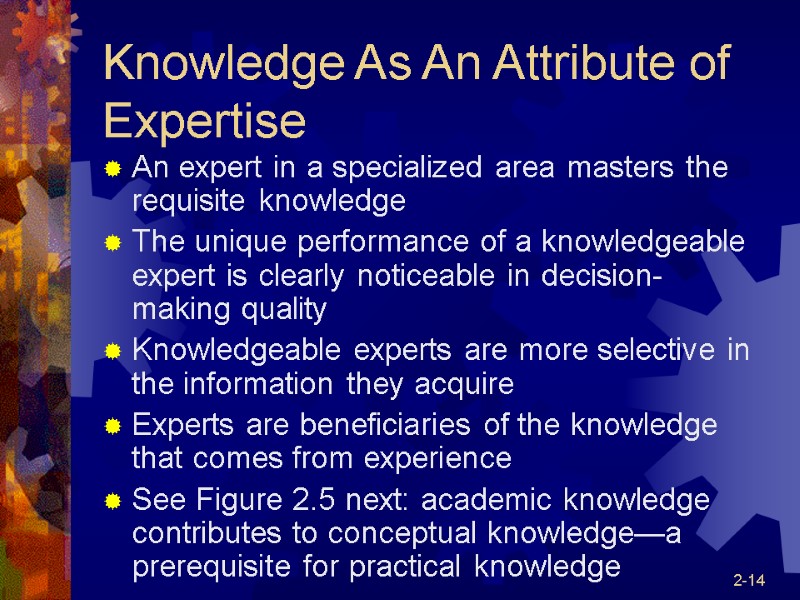 Knowledge As An Attribute of Expertise

An expert in a specialized area masters the requisite knowledge

The unique performance of a knowledgeable expert is clearly noticeable in decision-making quality

Knowledgeable experts are more selective in the information they acquire

Experts are beneficiaries of the knowledge that comes from experience

See Figure 2.5 next: academic knowledge contributes to conceptual knowledge—a prerequisite for practical knowledge

2-14